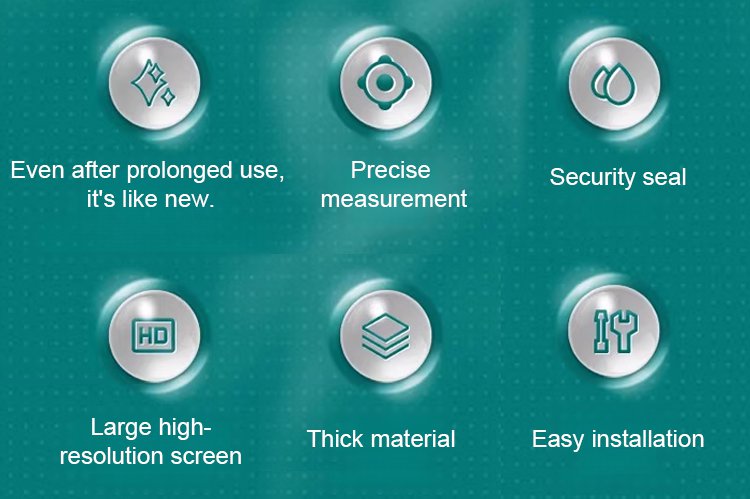 Even after prolonged use, it's like new.

Precise measurement

Security seal

HD

Large high-resolution screen

Thick material

Easy installation